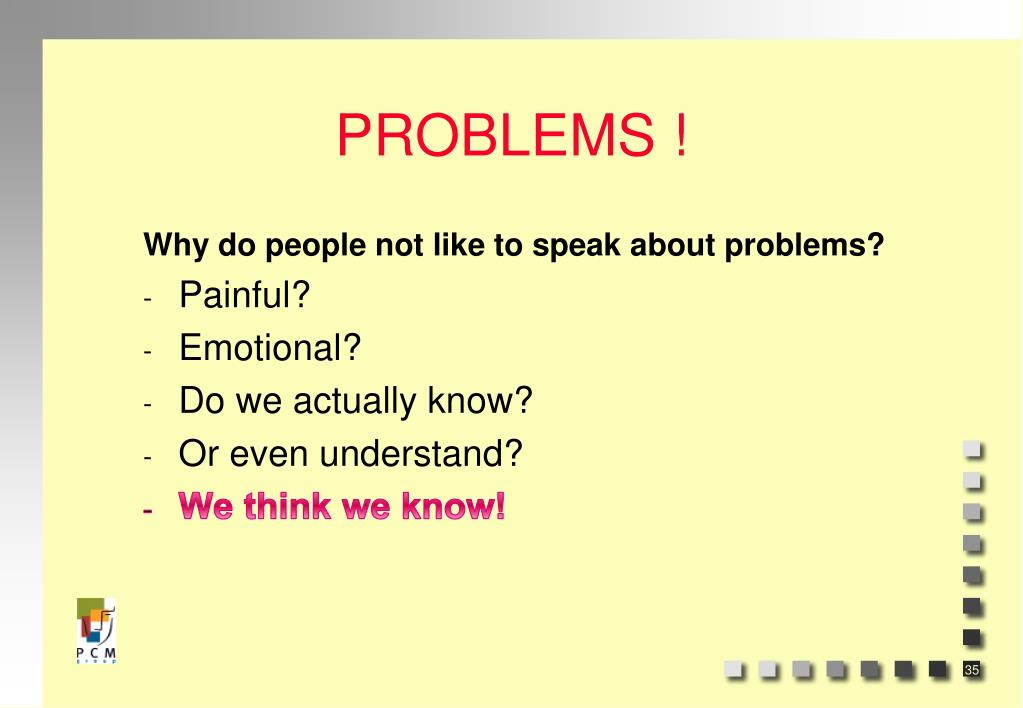 PROBLEMS !

Why do people not like to speak about problems?

- Painful?
- Emotional?
- Do we actually know?
- Or even understand?
- We think we know!

P C M
group

35